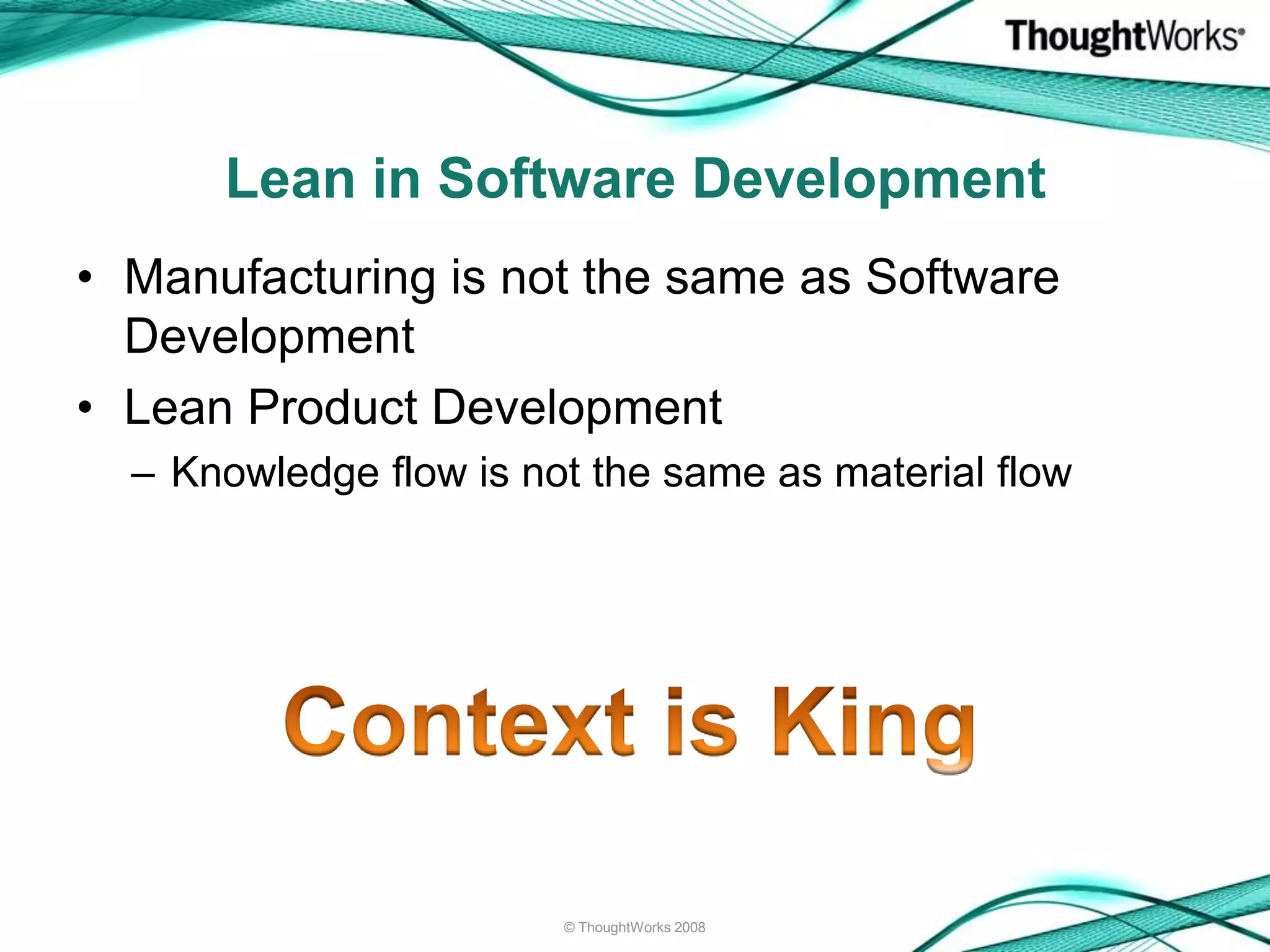 ThoughtWorks®

Lean in Software Development

• Manufacturing is not the same as Software Development

• Lean Product Development

– Knowledge flow is not the same as material flow

Context is King

© ThoughtWorks 2008